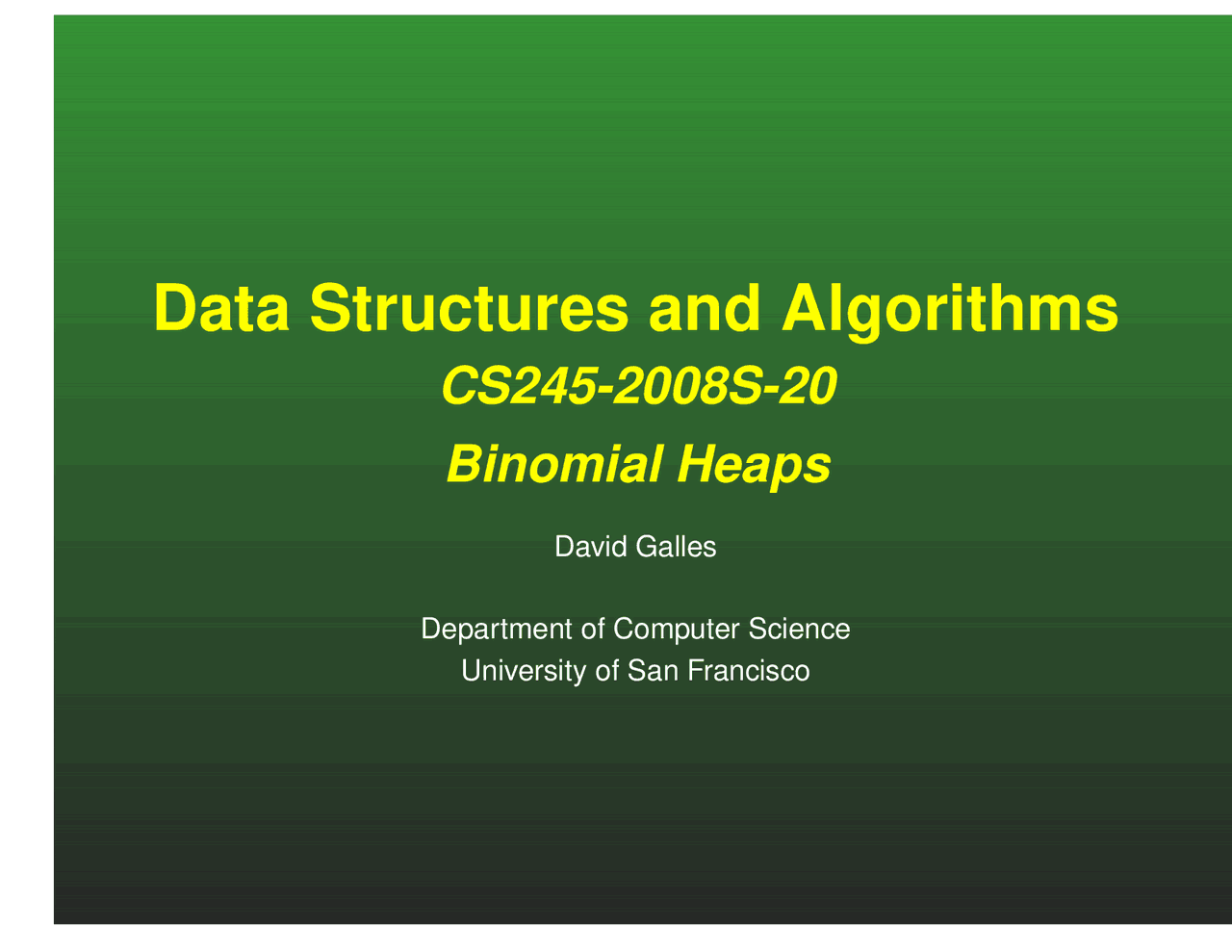 Data Structures and Algorithms

CS245-2008S-20

Binomial Heaps

David Galles

Department of Computer Science
University of San Francisco